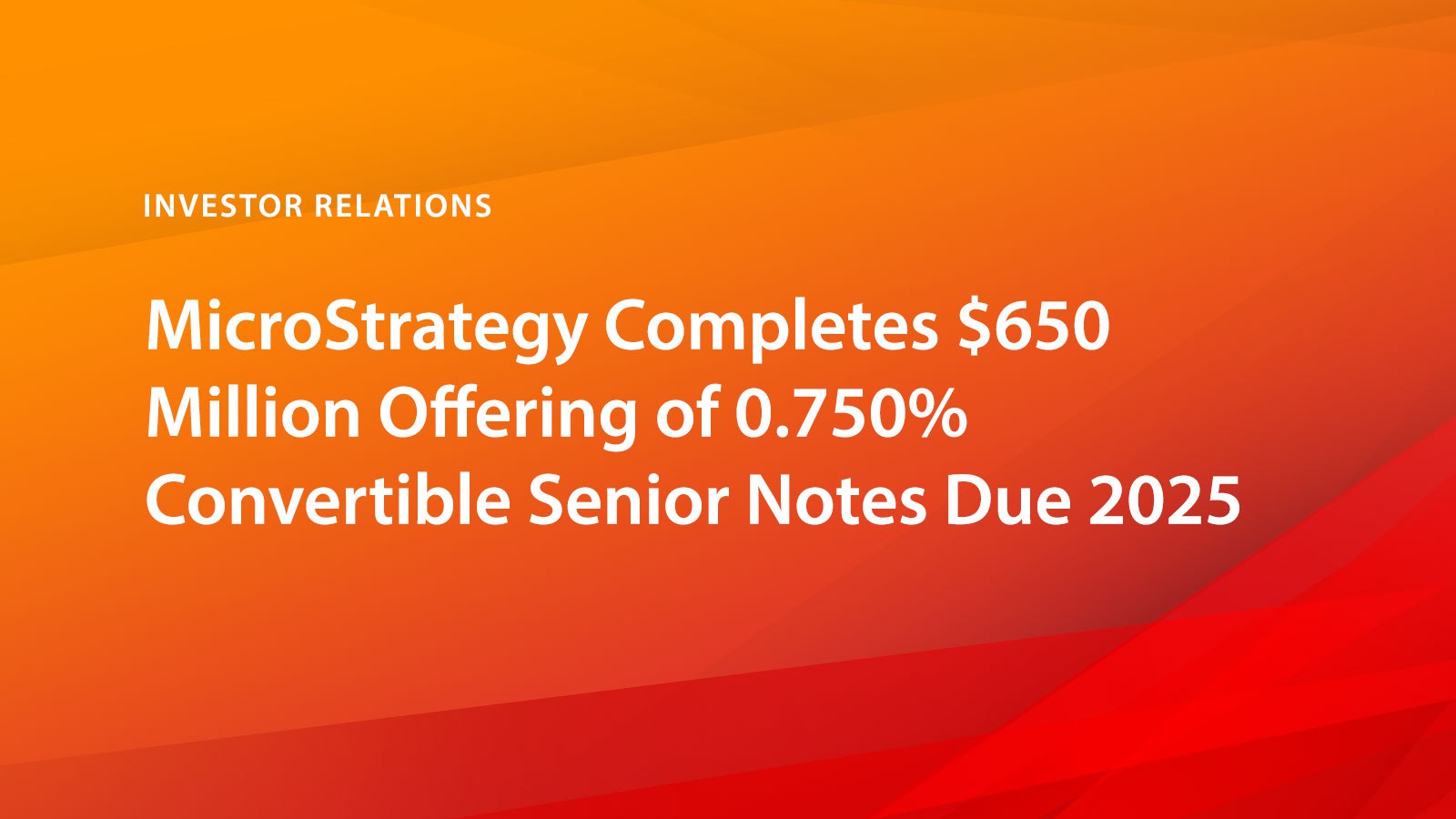 INVESTOR RELATIONS

MicroStrategy Completes \$650 Million Offering of 0.750% Convertible Senior Notes Due 2025